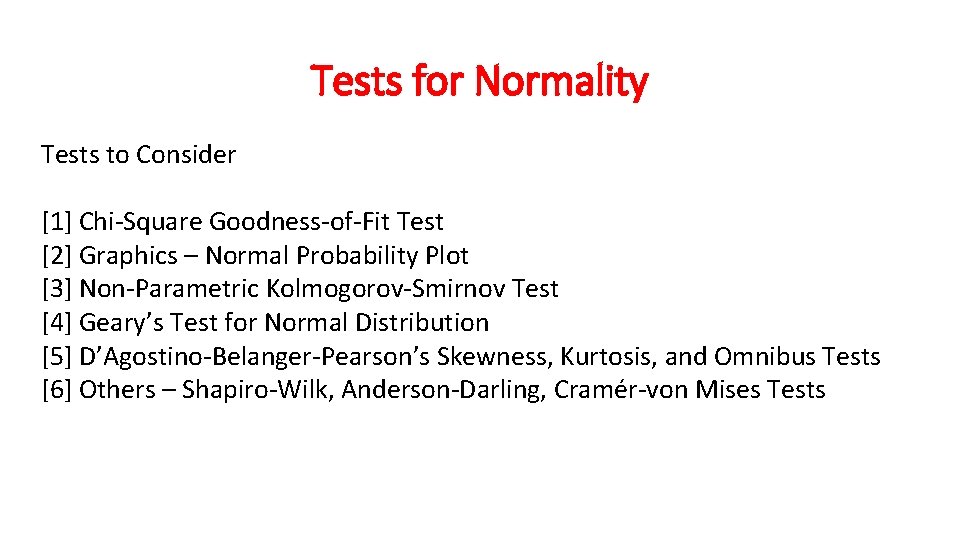 Tests for Normality

Tests to Consider

[1] Chi-Square Goodness-of-Fit Test
[2] Graphics – Normal Probability Plot
[3] Non-Parametric Kolmogorov-Smirnov Test
[4] Geary’s Test for Normal Distribution
[5] D’Agostino-Belanger-Pearson’s Skewness, Kurtosis, and Omnibus Tests
[6] Others – Shapiro-Wilk, Anderson-Darling, Cramér-von Mises Tests